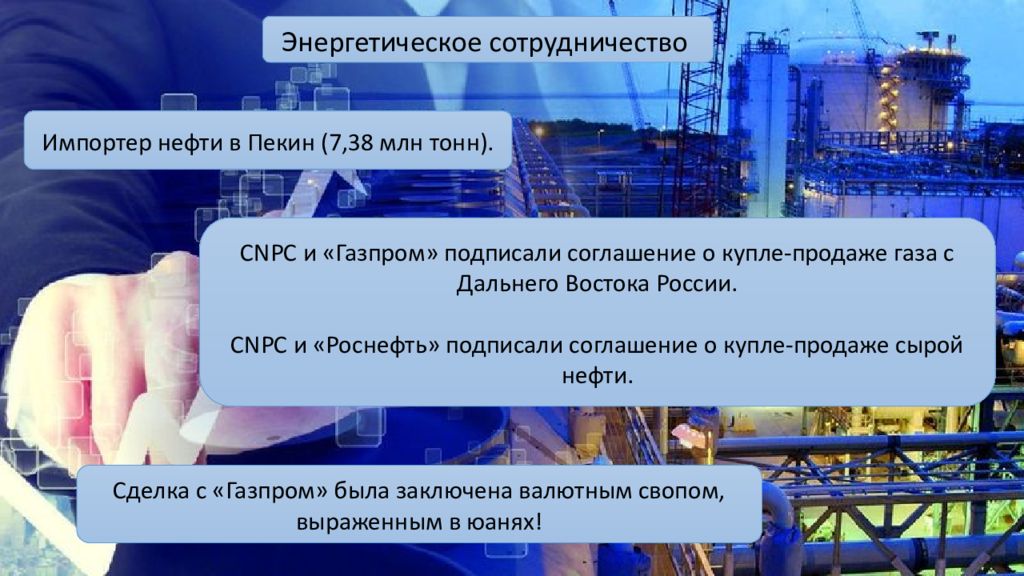 Энергетическое сотрудничество

Импортер нефти в Пекин (7,38 млн тонн).

CNPC и «Газпром» подписали соглашение о купле-продаже газа с Дальнего Востока России.

CNPC и «Роснефть» подписали соглашение о купле-продаже сырой нефти.

Сделка с «Газпром» была заключена валютным свопом, выраженным в юанях!